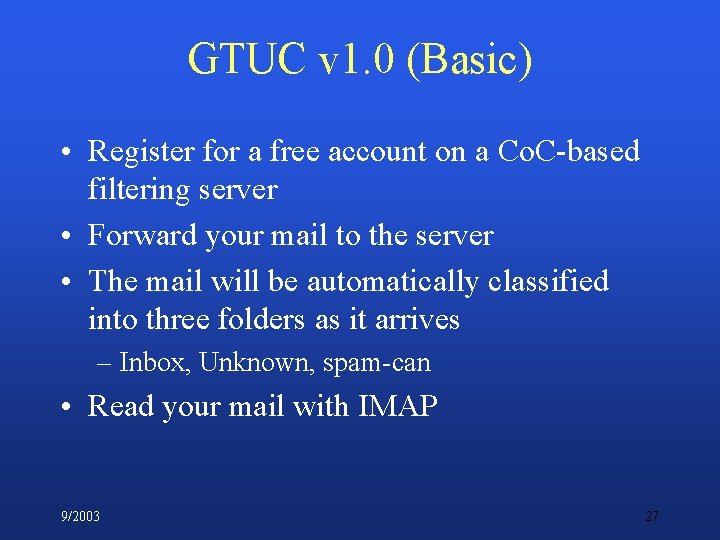 GTUC v1.0 (Basic)

• Register for a free account on a CoC-based filtering server

• Forward your mail to the server

• The mail will be automatically classified into three folders as it arrives

– Inbox, Unknown, spam-can

• Read your mail with IMAP

9/2003

27